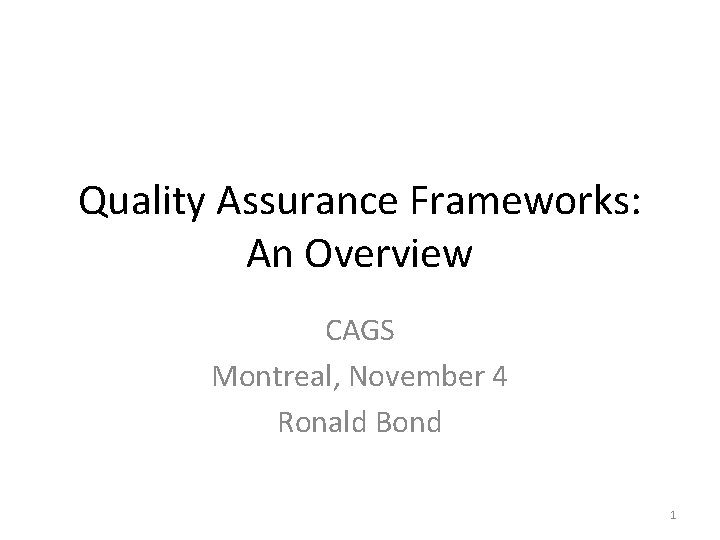 Quality Assurance Frameworks: An Overview

CAGS
Montreal, November 4
Ronald Bond

1